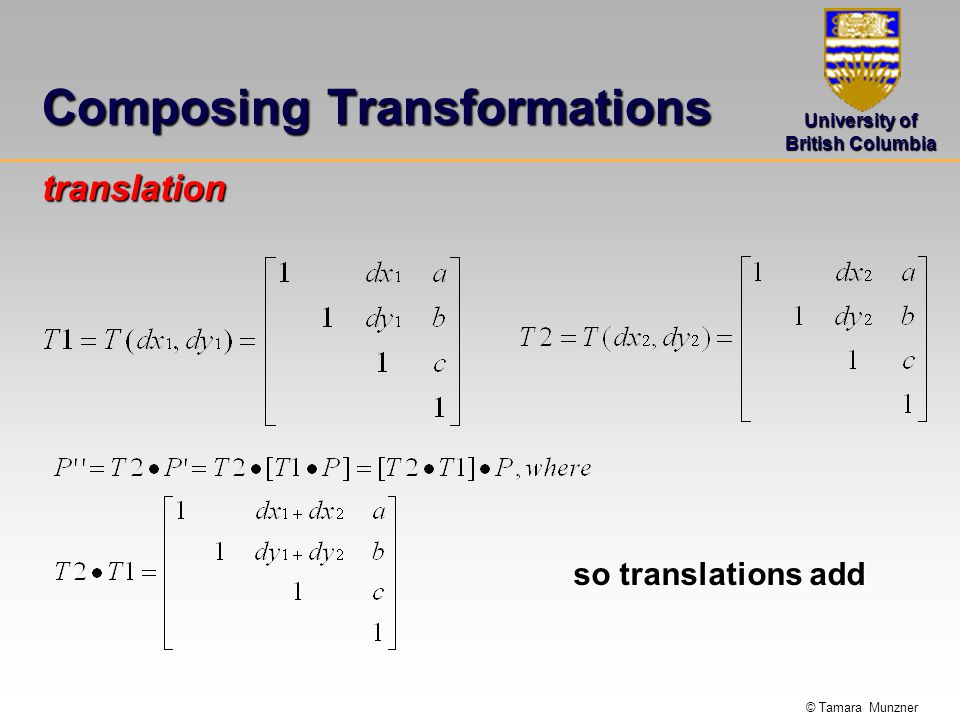 Composing Transformations

University of British Columbia

translation

$T1 = T(dx_1, dy_1) = \begin{bmatrix} 1 & & dx_1 & a \\ & 1 & dy_1 & b \\ & & 1 & c \\ & & & 1 \end{bmatrix}$ $T2 = T(dx_2, dy_2) = \begin{bmatrix} 1 & & dx_2 & a \\ & 1 & dy_2 & b \\ & & 1 & c \\ & & & 1 \end{bmatrix}$

$P'' = T2 \bullet P' = T2 \bullet [T1 \bullet P] = [T2 \bullet T1] \bullet P, where$

$T2 \bullet T1 = \begin{bmatrix} 1 & & dx_1 + dx_2 & a \\ & 1 & dy_1 + dy_2 & b \\ & & 1 & c \\ & & & 1 \end{bmatrix}$

so translations add

© Tamara Munzner